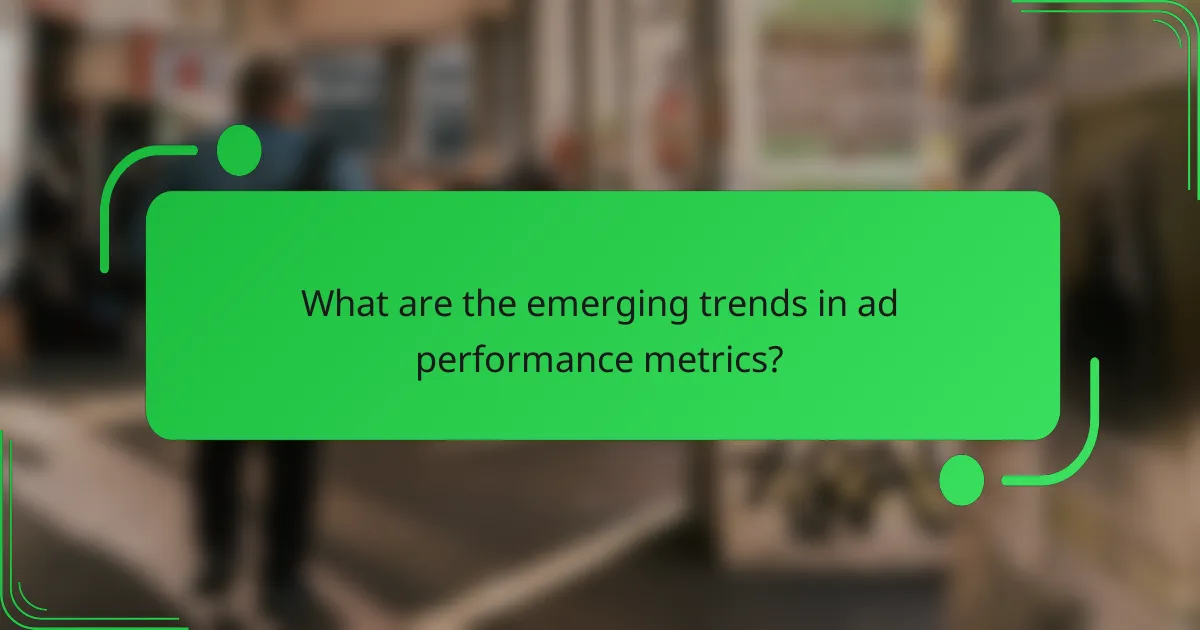 What are the emerging trends in ad performance metrics?